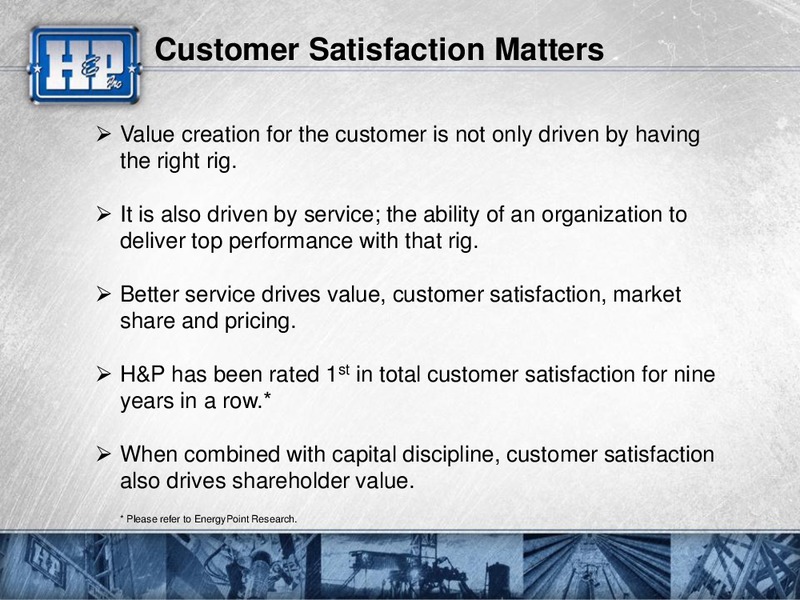 H&P Inc

Customer Satisfaction Matters

➢ Value creation for the customer is not only driven by having the right rig.

➢ It is also driven by service; the ability of an organization to deliver top performance with that rig.

➢ Better service drives value, customer satisfaction, market share and pricing.

➢ H&P has been rated 1$^{st}$ in total customer satisfaction for nine years in a row.*

➢ When combined with capital discipline, customer satisfaction also drives shareholder value.

* Please refer to EnergyPoint Research.

H&P